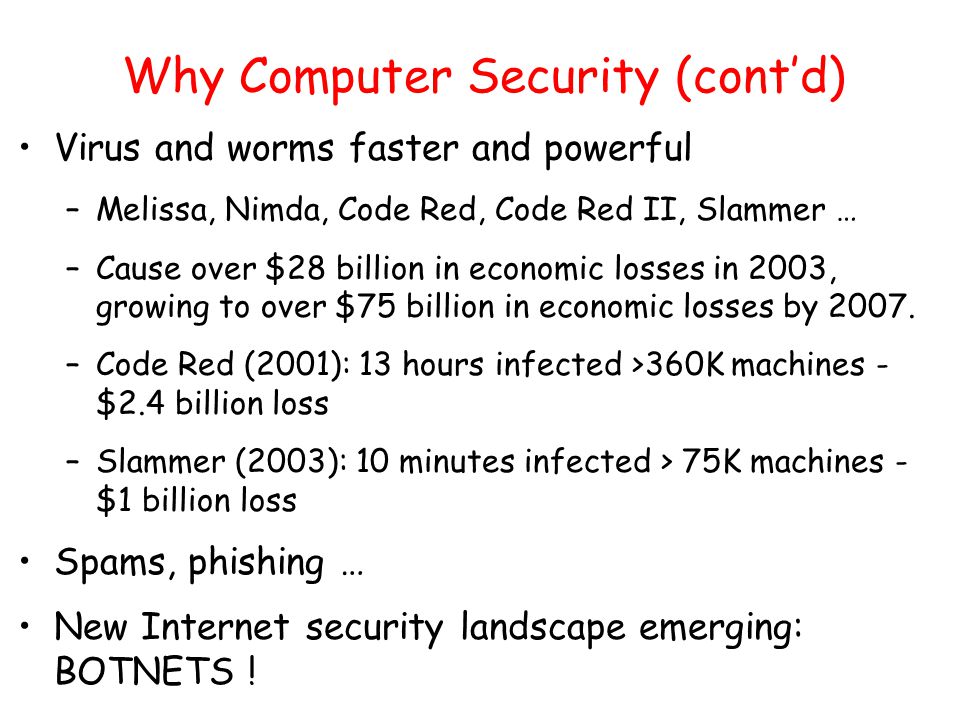 Why Computer Security (cont'd)

• Virus and worms faster and powerful

– Melissa, Nimda, Code Red, Code Red II, Slammer …

– Cause over \$28 billion in economic losses in 2003, growing to over \$75 billion in economic losses by 2007.

– Code Red (2001): 13 hours infected >360K machines - \$2.4 billion loss

– Slammer (2003): 10 minutes infected > 75K machines - \$1 billion loss

• Spams, phishing …

• New Internet security landscape emerging: BOTNETS !